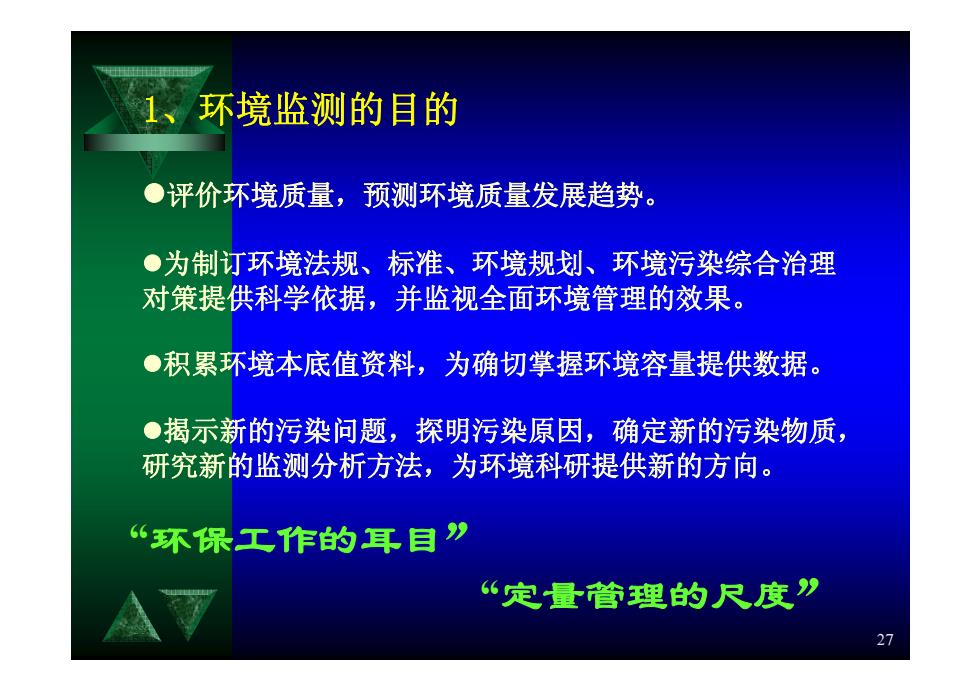 1、环境监测的目的

●评价环境质量，预测环境质量发展趋势。

●为制订环境法规、标准、环境规划、环境污染综合治理对策提供科学依据，并监视全面环境管理的效果。

●积累环境本底值资料，为确切掌握环境容量提供数据。

●揭示新的污染问题，探明污染原因，确定新的污染物质，研究新的监测分析方法，为环境科研提供新的方向。

“环保工作的耳目”

“定量管理的尺度”

27